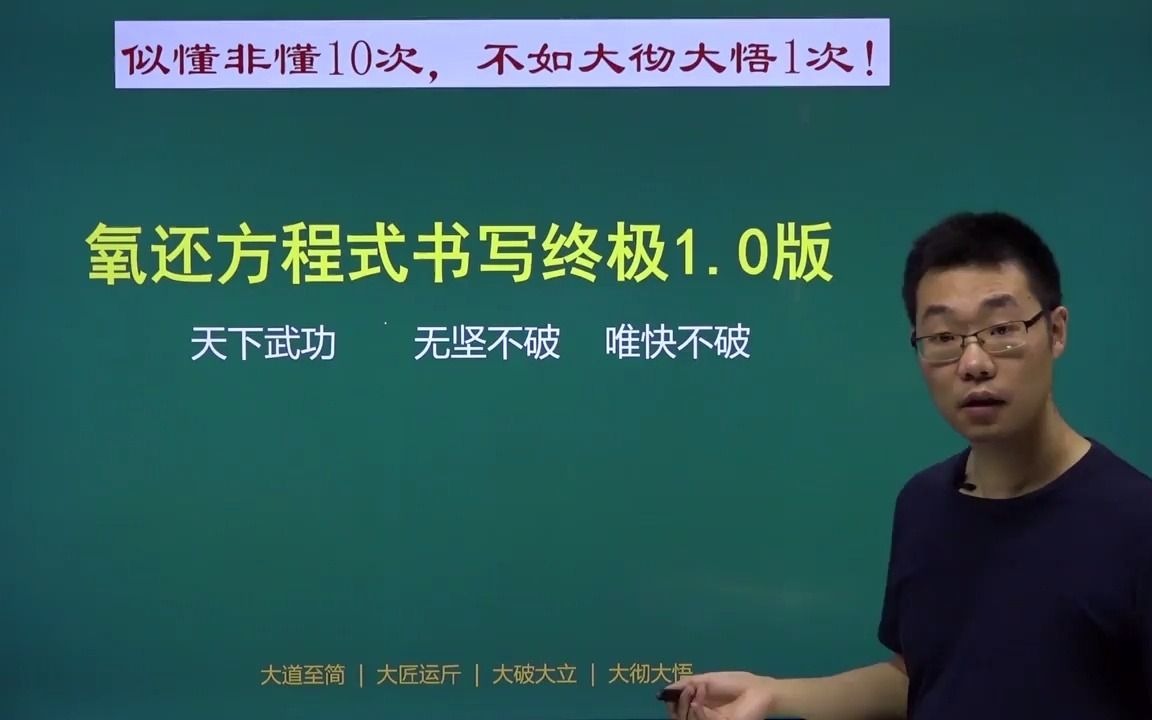 似懂非懂10次，不如大彻大悟1次！

氧还方程式书写终极1.0版

天下武功　无坚不破　唯快不破

大道至简 | 大匠运斤 | 大破大立 | 大彻大悟